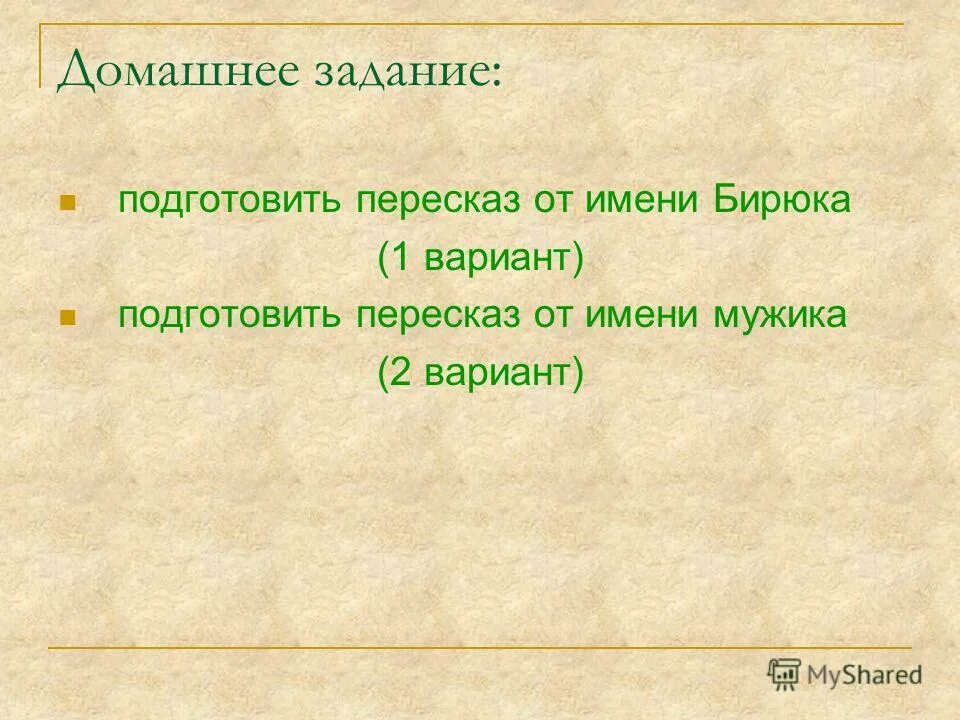 Домашнее задание:

подготовить пересказ от имени Бирюка (1 вариант)

подготовить пересказ от имени мужика (2 вариант)

MyShared